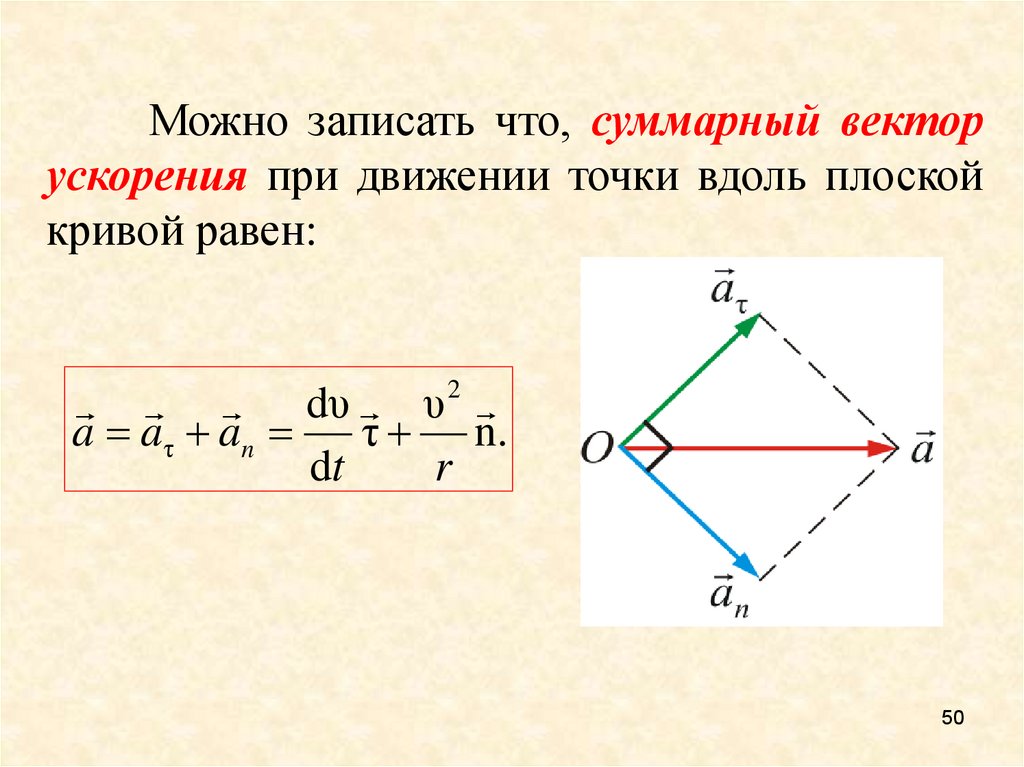 Можно записать что, суммарный вектор ускорения при движении точки вдоль плоской кривой равен:

$\vec{a} = \vec{a}_\tau + \vec{a}_n = \frac{d\upsilon}{dt}\vec{\tau} + \frac{\upsilon^2}{r}\vec{n}.$

$\vec{a}_\tau$

$O$

$\vec{a}$

$\vec{a}_n$

50